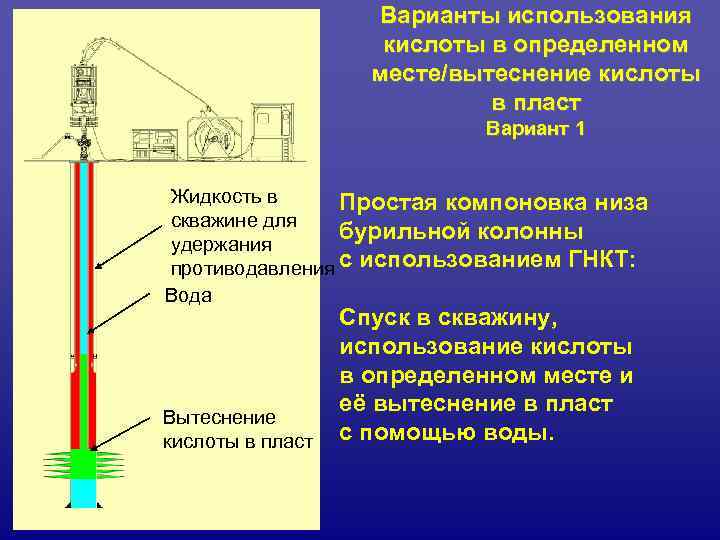 Варианты использования кислоты в определенном месте/вытеснение кислоты в пласт
Вариант 1

Жидкость в скважине для удержания противодавления

Вода

Вытеснение кислоты в пласт

Простая компоновка низа бурильной колонны с использованием ГНКТ:

Спуск в скважину, использование кислоты в определенном месте и её вытеснение в пласт с помощью воды.